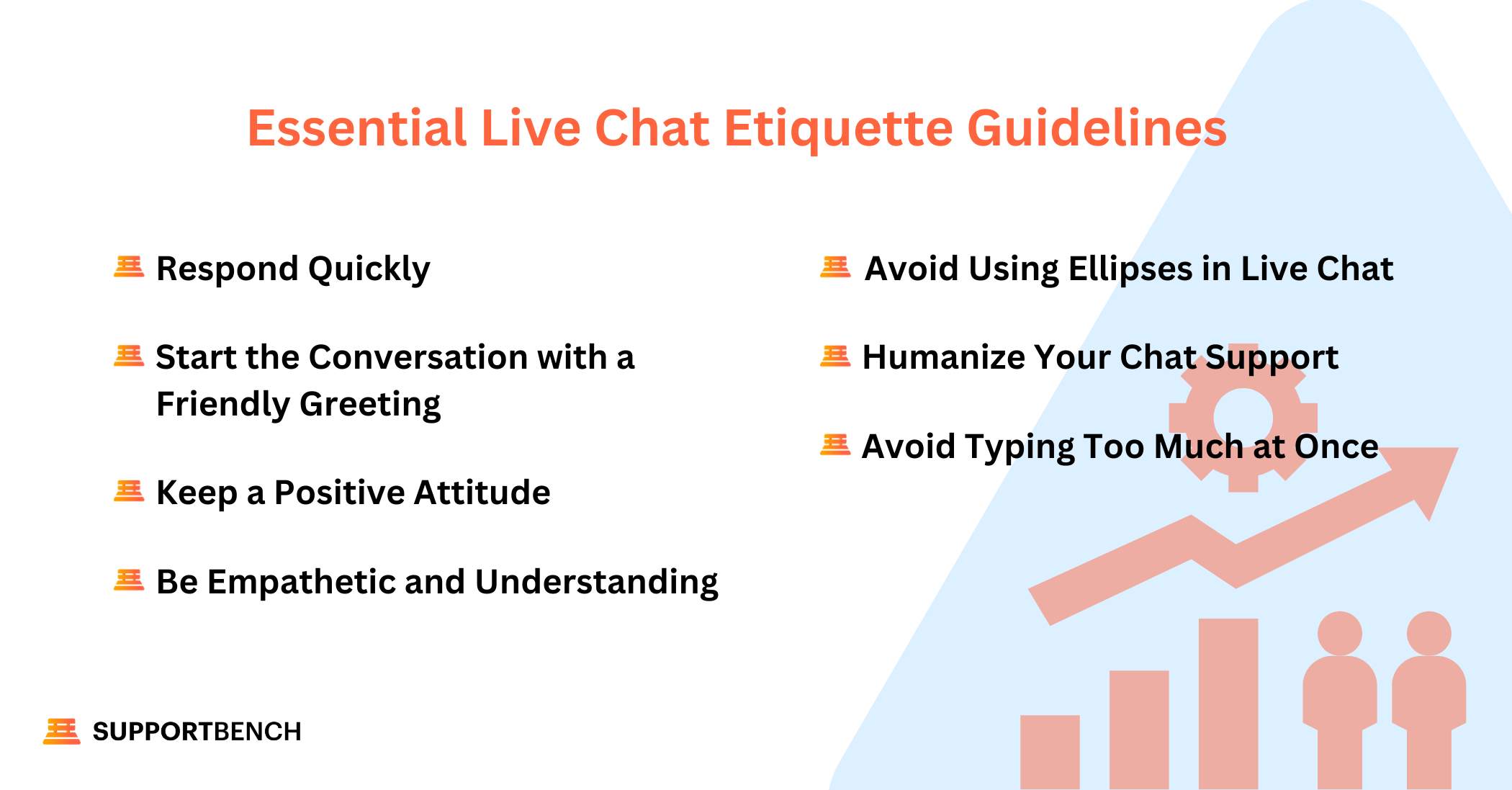 Essential Live Chat Etiquette Guidelines

Respond Quickly

Start the Conversation with a Friendly Greeting

Keep a Positive Attitude

Be Empathetic and Understanding

Avoid Using Ellipses in Live Chat

Humanize Your Chat Support

Avoid Typing Too Much at Once

SUPPORTBENCH